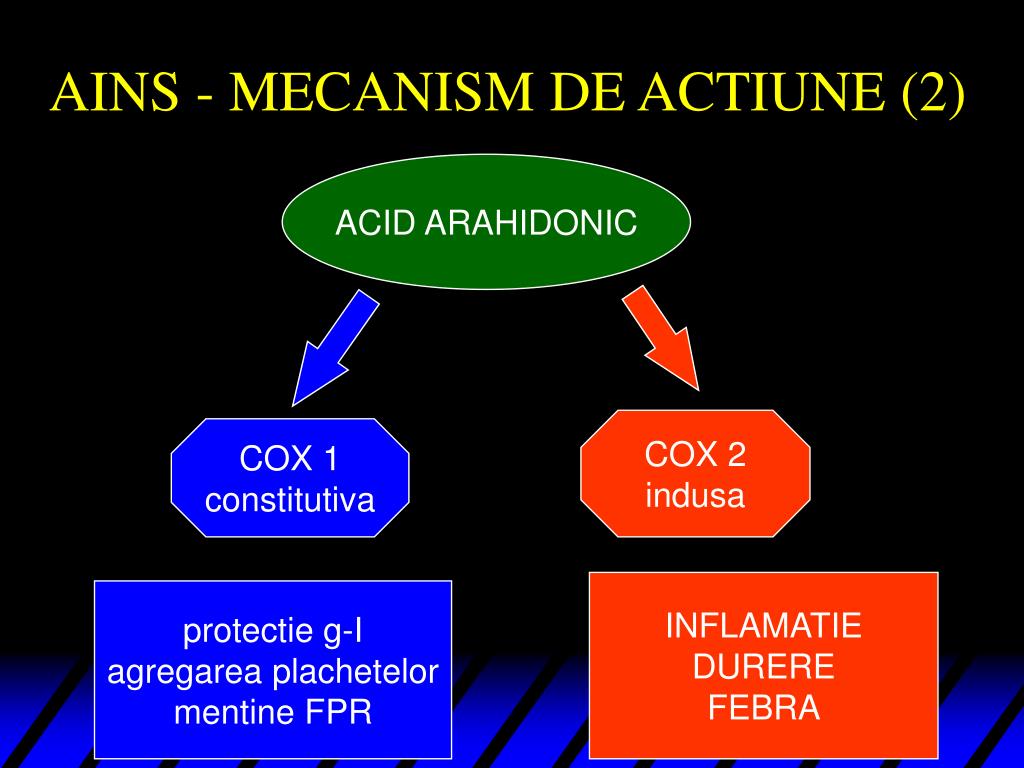 AINS - MECANISM DE ACTIUNE (2)

ACID ARAHIDONIC

COX 1
constitutiva

COX 2
indusa

protectie g-I
agregarea plachetelor
mentine FPR

INFLAMATIE
DURERE
FEBRA